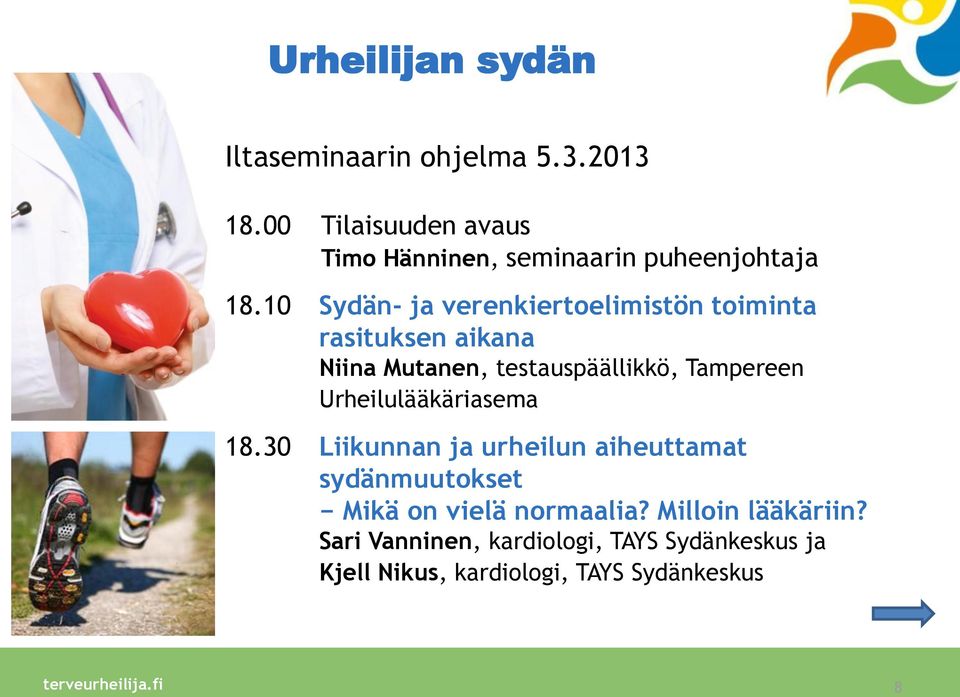 Urheilijan sydän

Iltaseminaarin ohjelma 5.3.2013

18.00 Tilaisuuden avaus
Timo Hänninen, seminaarin puheenjohtaja

18.10 Sydän- ja verenkiertoelimistön toiminta rasituksen aikana
Niina Mutanen, testauspäällikkö, Tampereen Urheilulääkäriasema

18.30 Liikunnan ja urheilun aiheuttamat sydänmuutokset
− Mikä on vielä normaalia? Milloin lääkäriin?
Sari Vanninen, kardiologi, TAYS Sydänkeskus ja
Kjell Nikus, kardiologi, TAYS Sydänkeskus

terveurheilija.fi

8